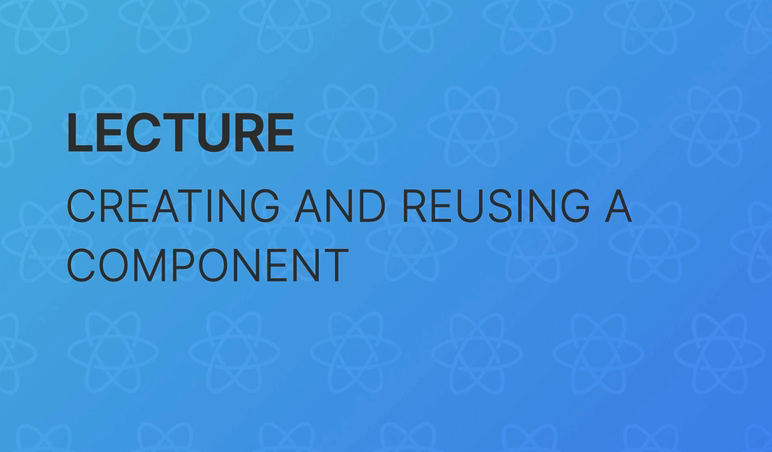 LECTURE

CREATING AND REUSING A COMPONENT